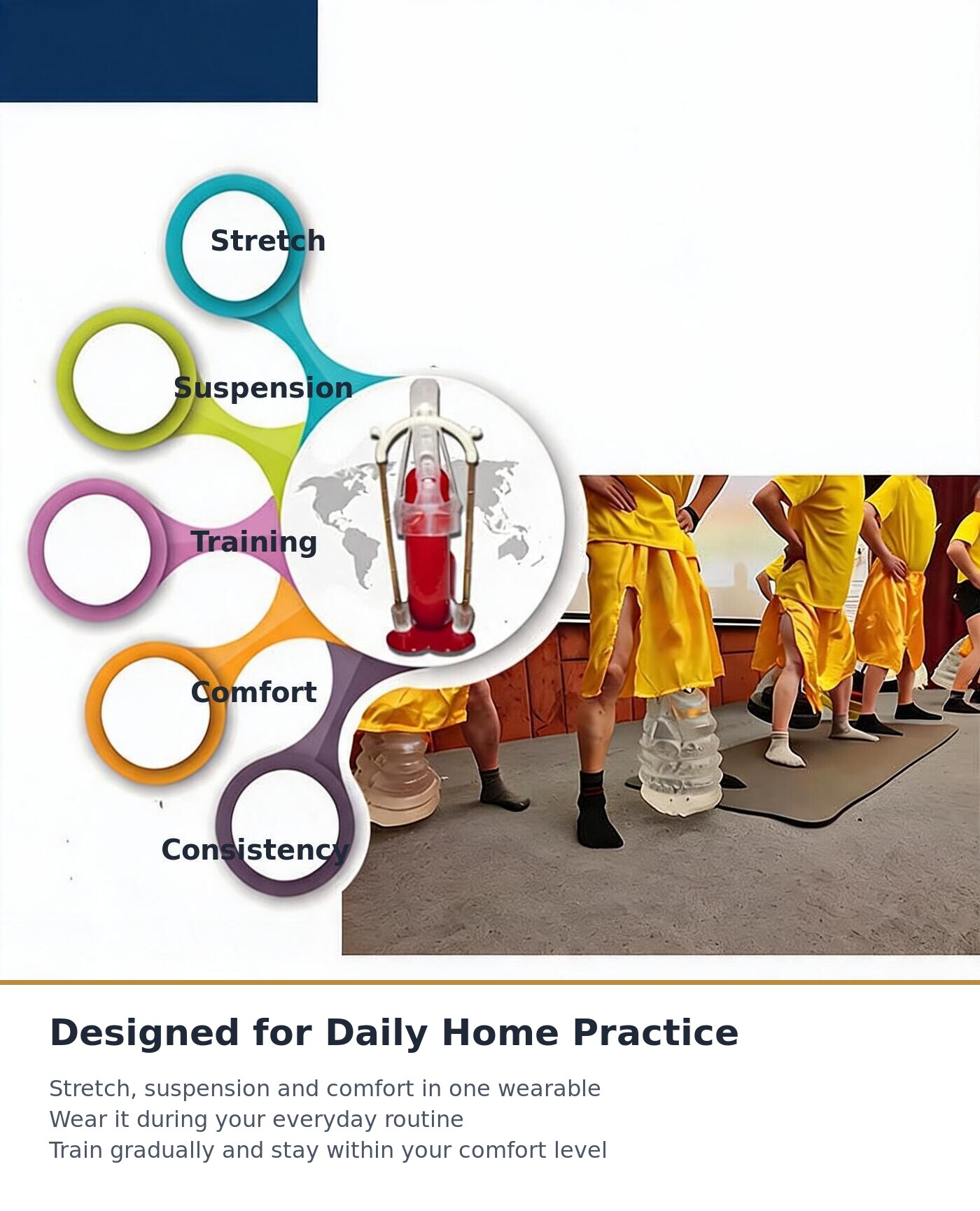 Stretch

Suspension

Training

Comfort

Consistency

Designed for Daily Home Practice

Stretch, suspension and comfort in one wearable
Wear it during your everyday routine
Train gradually and stay within your comfort level